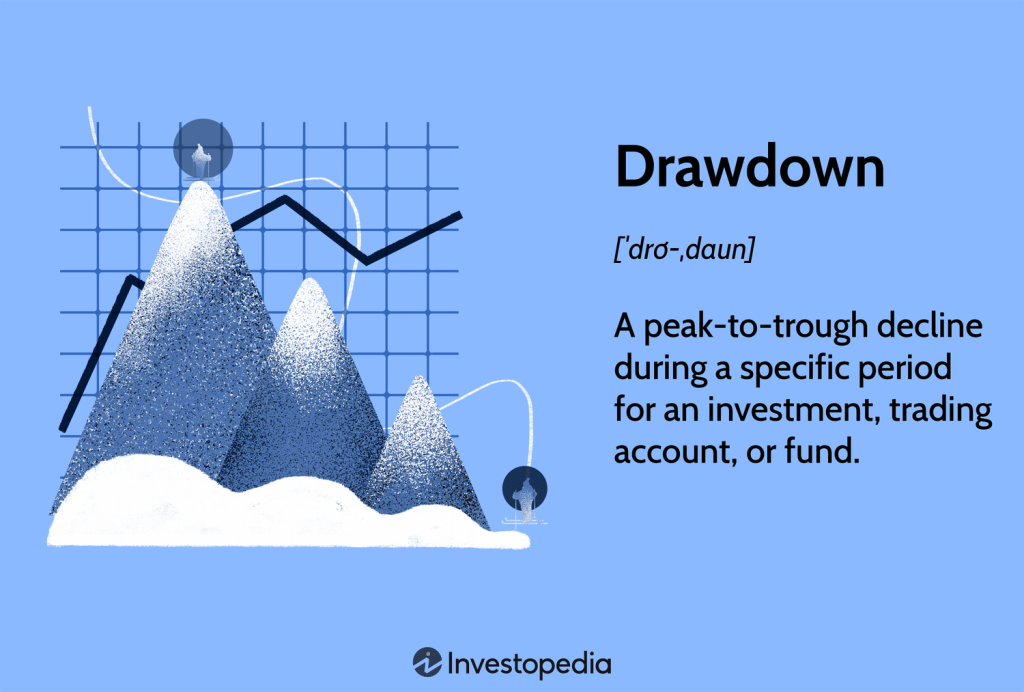 Drawdown

[ˈdrɑ-ˌdaun]

A peak-to-trough decline during a specific period for an investment, trading account, or fund.

Investopedia